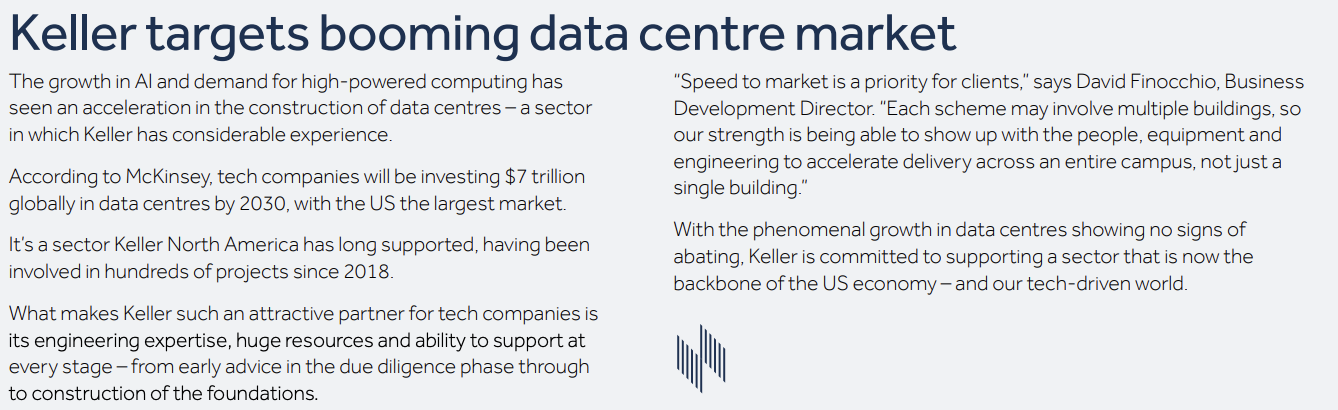 Keller targets booming data centre market

The growth in AI and demand for high-powered computing has seen an acceleration in the construction of data centres – a sector in which Keller has considerable experience.

According to McKinsey, tech companies will be investing $7 trillion globally in data centres by 2030, with the US the largest market.

It's a sector Keller North America has long supported, having been involved in hundreds of projects since 2018.

What makes Keller such an attractive partner for tech companies is its engineering expertise, huge resources and ability to support at every stage – from early advice in the due diligence phase through to construction of the foundations.

"Speed to market is a priority for clients," says David Finocchio, Business Development Director. "Each scheme may involve multiple buildings, so our strength is being able to show up with the people, equipment and engineering to accelerate delivery across an entire campus, not just a single building."

With the phenomenal growth in data centres showing no signs of abating, Keller is committed to supporting a sector that is now the backbone of the US economy – and our tech-driven world.